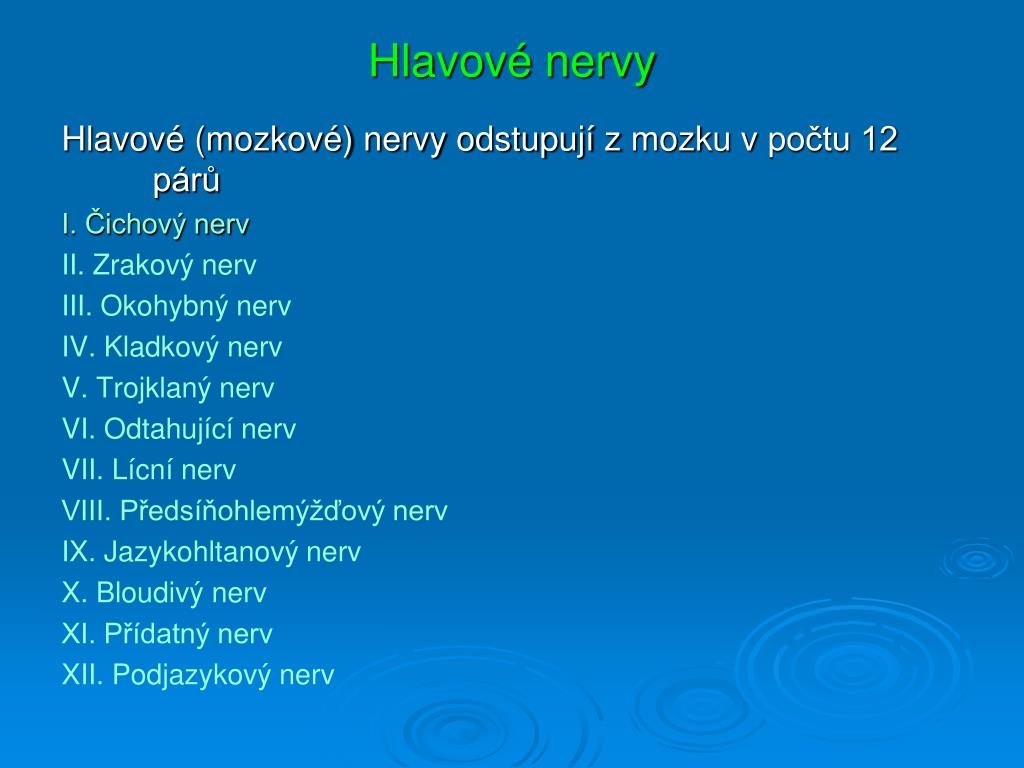 Hlavové nervy

Hlavové (mozkové) nervy odstupují z mozku v počtu 12 párů

I. Čichový nerv
II. Zrakový nerv
III. Okohybný nerv
IV. Kladkový nerv
V. Trojklaný nerv
VI. Odtahující nerv
VII. Lícní nerv
VIII. Předsíňohlemýžďový nerv
IX. Jazykohltanový nerv
X. Bloudivý nerv
XI. Přídatný nerv
XII. Podjazykový nerv